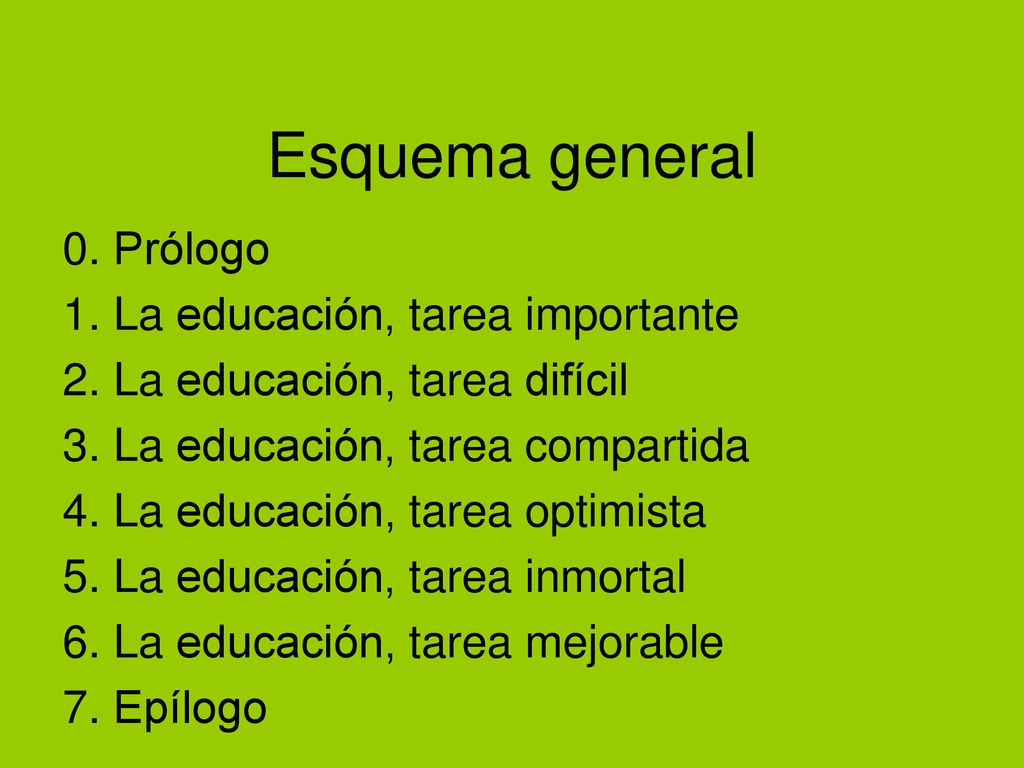 Esquema general

0. Prólogo
1. La educación, tarea importante
2. La educación, tarea difícil
3. La educación, tarea compartida
4. La educación, tarea optimista
5. La educación, tarea inmortal
6. La educación, tarea mejorable
7. Epílogo